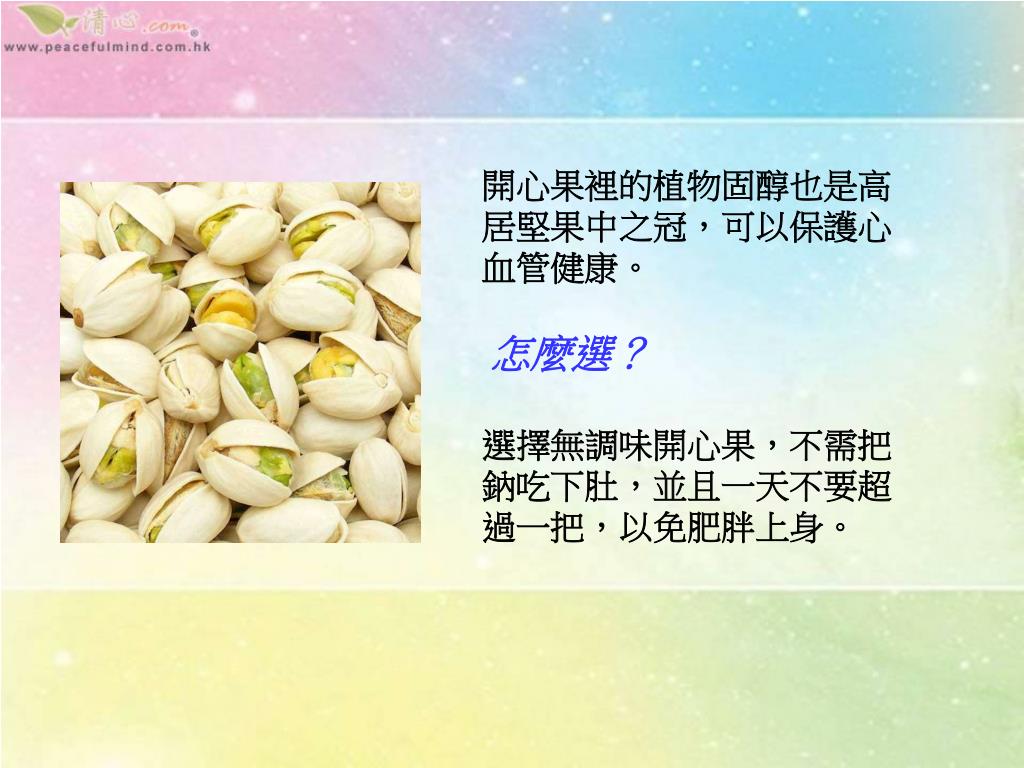 清心.com
www.peacefulmind.com.hk

開心果裡的植物固醇也是高居堅果中之冠，可以保護心血管健康。

怎麼選？

選擇無調味開心果，不需把鈉吃下肚，並且一天不要超過一把，以免肥胖上身。